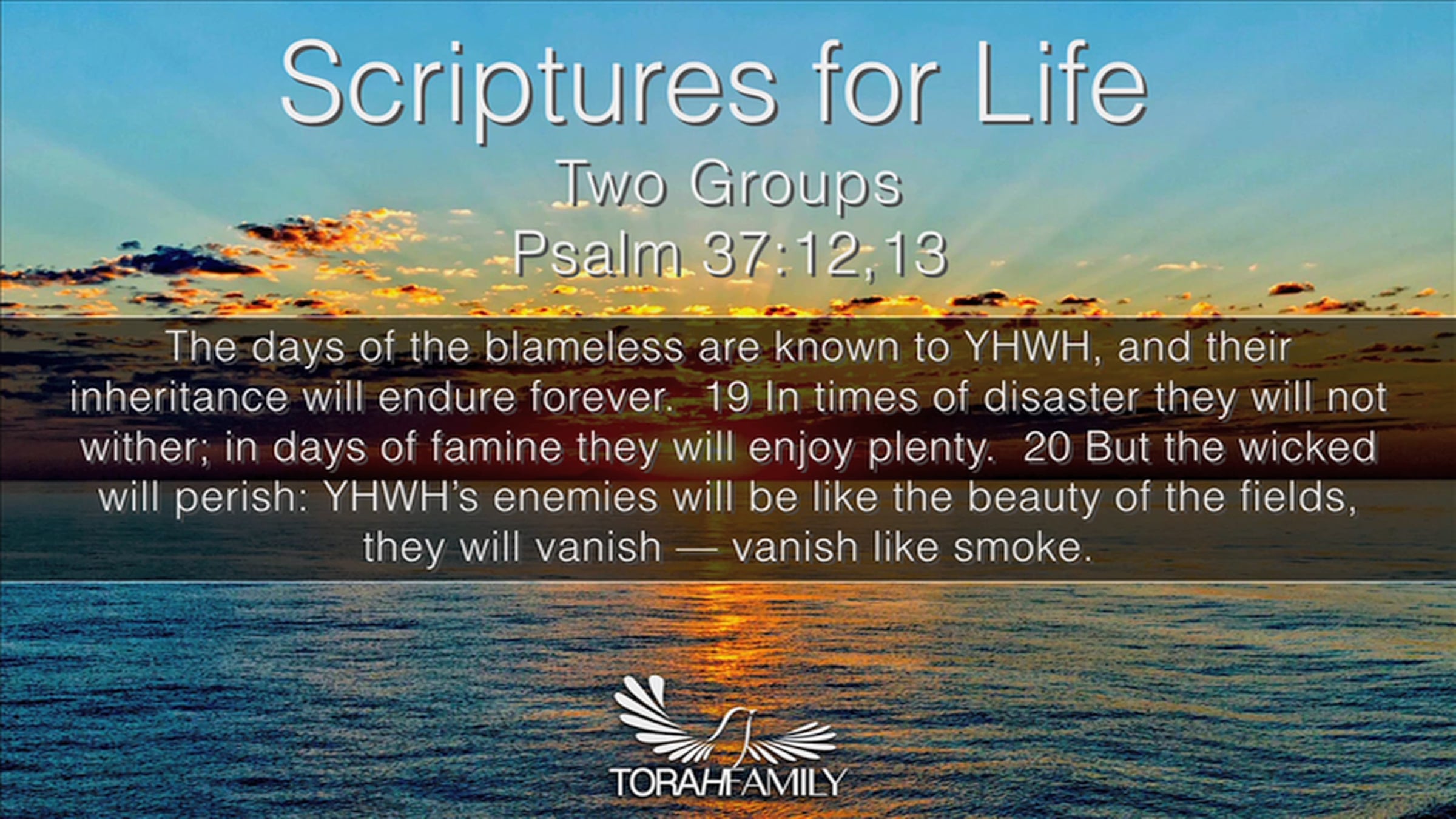 Scriptures for Life

Two Groups

Psalm 37:12,13

The days of the blameless are known to YHWH, and their inheritance will endure forever. 19 In times of disaster they will not wither; in days of famine they will enjoy plenty. 20 But the wicked will perish: YHWH's enemies will be like the beauty of the fields, they will vanish — vanish like smoke.

TORAHFAMILY